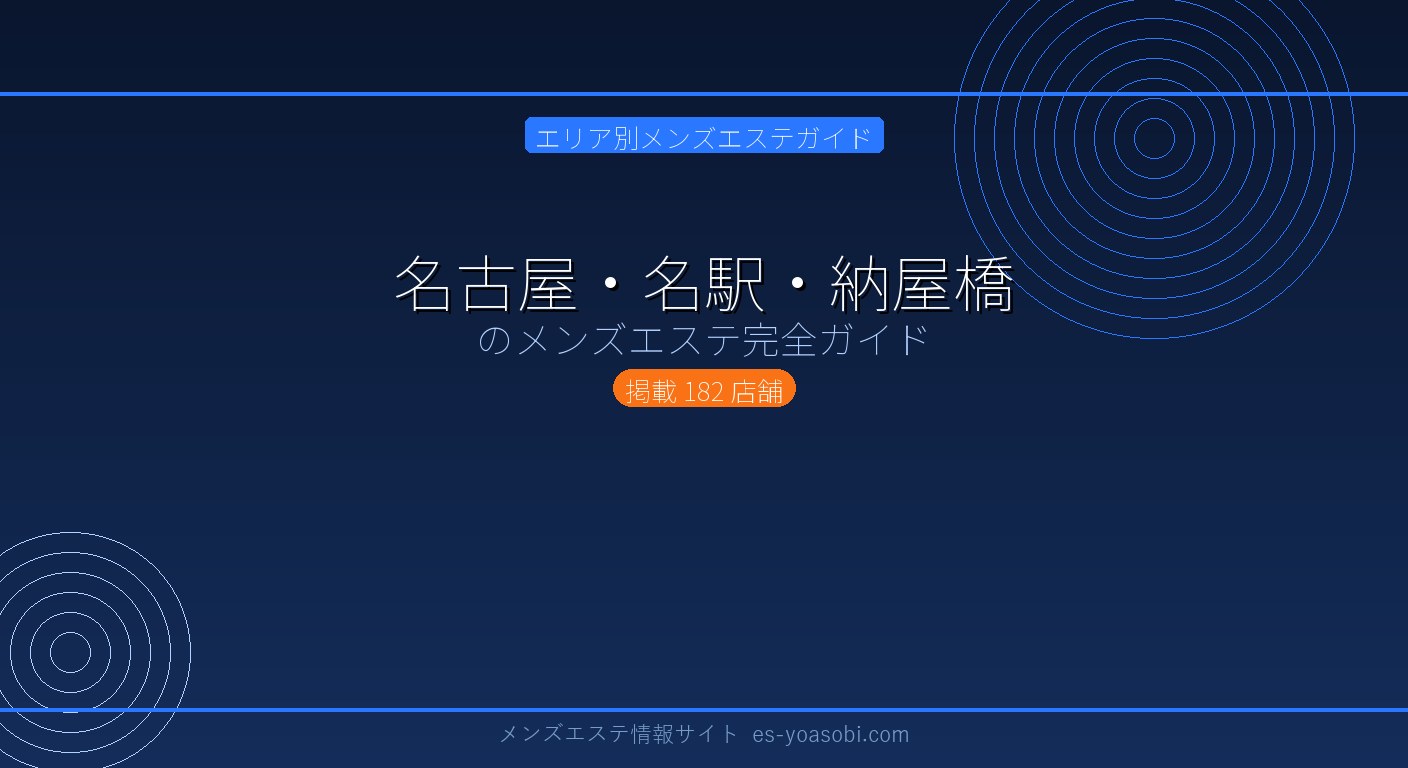 エリア別メンズエステガイド

名古屋・名駅・納屋橋
のメンズエステ完全ガイド

掲載 182 店舗

メンズエステ情報サイト es-yoasobi.com